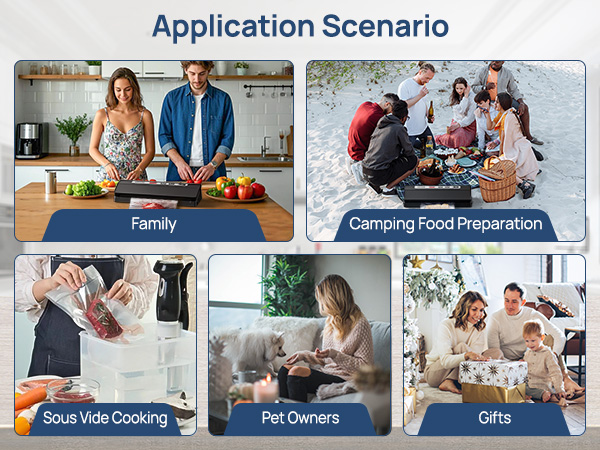 Application Scenario

Family

Camping Food Preparation

Sous Vide Cooking

Pet Owners

Gifts